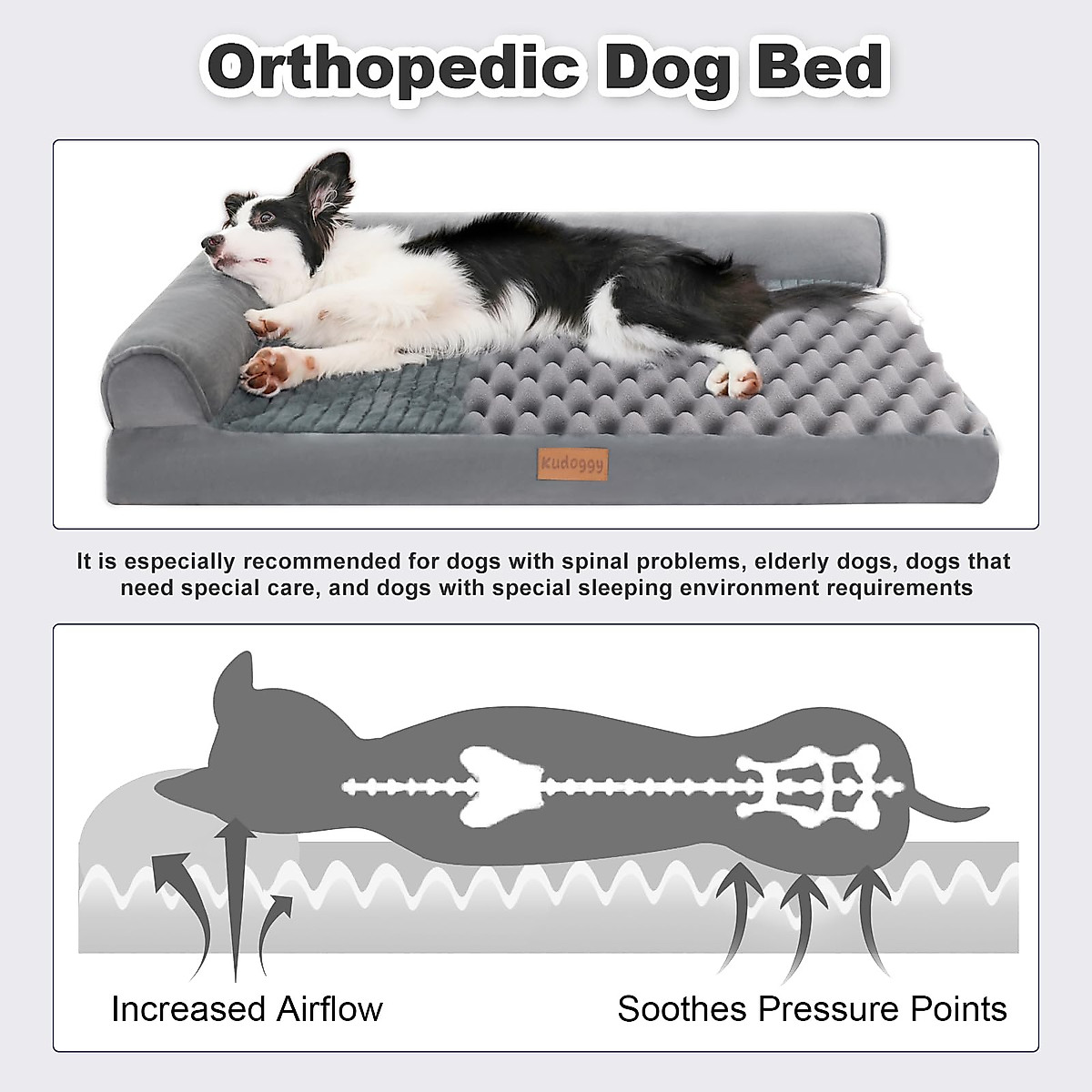 Orthopedic Dog Bed

Kudoggy

It is especially recommended for dogs with spinal problems, elderly dogs, dogs that need special care, and dogs with special sleeping environment requirements

Increased Airflow

Soothes Pressure Points